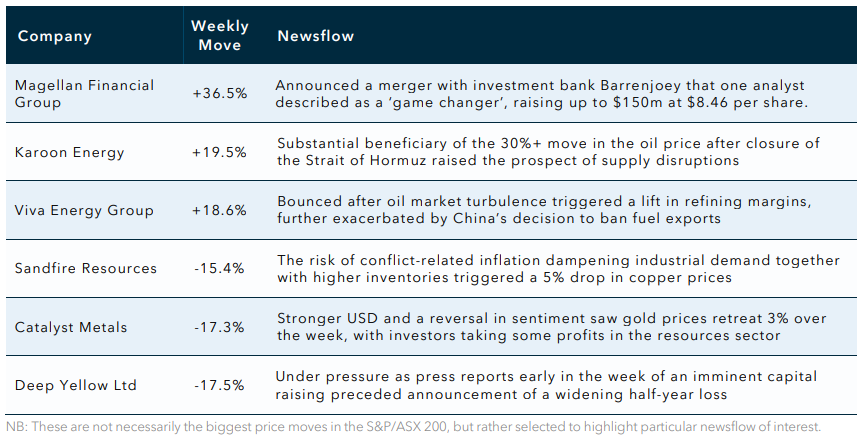 | Company | Weekly Move | Newsflow |
|---|---|---|
| Magellan Financial Group | +36.5% | Announced a merger with investment bank Barrenjoey that one analyst described as a 'game changer', raising up to $150m at $8.46 per share. |
| Karoon Energy | +19.5% | Substantial beneficiary of the 30%+ move in the oil price after closure of the Strait of Hormuz raised the prospect of supply disruptions |
| Viva Energy Group | +18.6% | Bounced after oil market turbulence triggered a lift in refining margins, further exacerbated by China's decision to ban fuel exports |
| Sandfire Resources | -15.4% | The risk of conflict-related inflation dampening industrial demand together with higher inventories triggered a 5% drop in copper prices |
| Catalyst Metals | -17.3% | Stronger USD and a reversal in sentiment saw gold prices retreat 3% over the week, with investors taking some profits in the resources sector |
| Deep Yellow Ltd | -17.5% | Under pressure as press reports early in the week of an imminent capital raising preceded announcement of a widening half-year loss |

NB: These are not necessarily the biggest price moves in the S&P/ASX 200, but rather selected to highlight particular newsflow of interest.